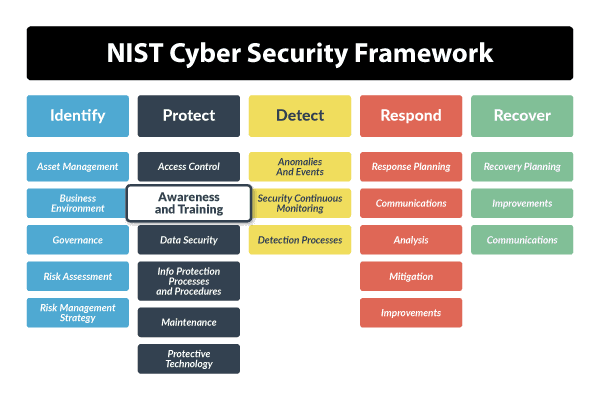 NIST Cyber Security Framework

Identify

Asset Management

Business Environment

Governance

Risk Assessment

Risk Management Strategy

Protect

Access Control

Awareness and Training

Data Security

Info Protection Processes and Procedures

Maintenance

Protective Technology

Detect

Anomalies And Events

Security Continuous Monitoring

Detection Processes

Respond

Response Planning

Communications

Analysis

Mitigation

Improvements

Recover

Recovery Planning

Improvements

Communications